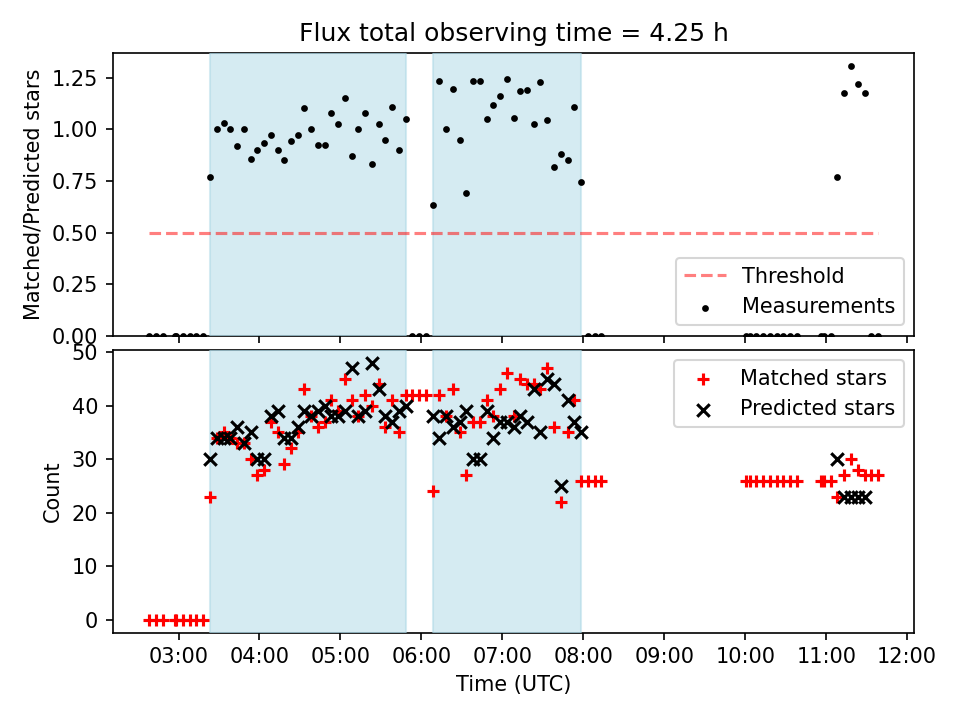 Flux total observing time = 4.25 h

Matched/Predicted stars

1.25
1.00
0.75
0.50
0.25
0.00

Threshold
Measurements

Count

50
40
30
20
10
0

Matched stars
Predicted stars

03:00 04:00 05:00 06:00 07:00 08:00 09:00 10:00 11:00 12:00

Time (UTC)